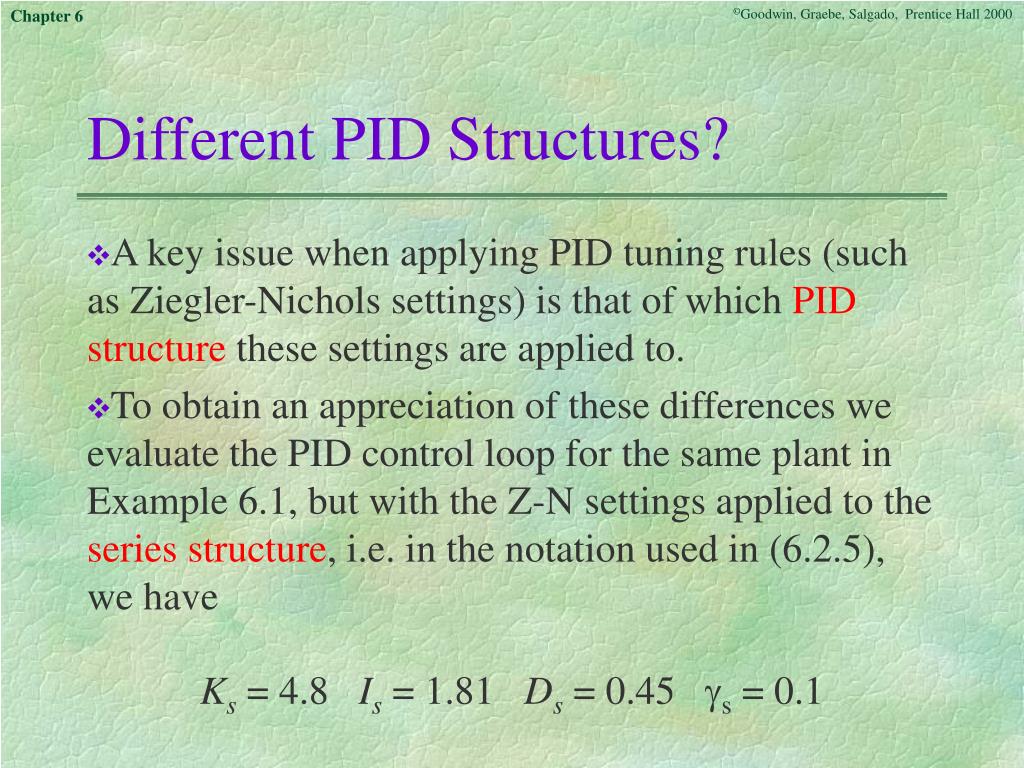 Chapter 6

©Goodwin, Graebe, Salgado, Prentice Hall 2000

Different PID Structures?

❖A key issue when applying PID tuning rules (such as Ziegler-Nichols settings) is that of which PID structure these settings are applied to.

❖To obtain an appreciation of these differences we evaluate the PID control loop for the same plant in Example 6.1, but with the Z-N settings applied to the series structure, i.e. in the notation used in (6.2.5), we have

$K_s = 4.8 \quad I_s = 1.81 \quad D_s = 0.45 \quad \gamma_s = 0.1$